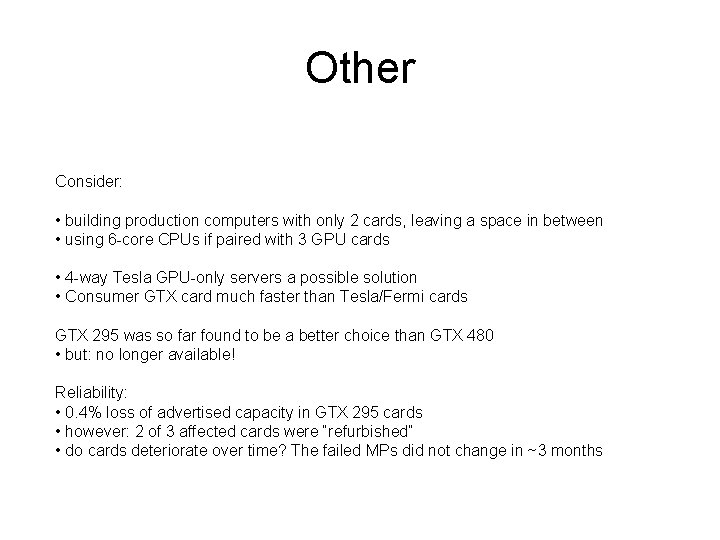 Other

Consider:

• building production computers with only 2 cards, leaving a space in between
• using 6-core CPUs if paired with 3 GPU cards

• 4-way Tesla GPU-only servers a possible solution
• Consumer GTX card much faster than Tesla/Fermi cards

GTX 295 was so far found to be a better choice than GTX 480
• but: no longer available!

Reliability:
• 0.4% loss of advertised capacity in GTX 295 cards
• however: 2 of 3 affected cards were "refurbished"
• do cards deteriorate over time? The failed MPs did not change in ~3 months